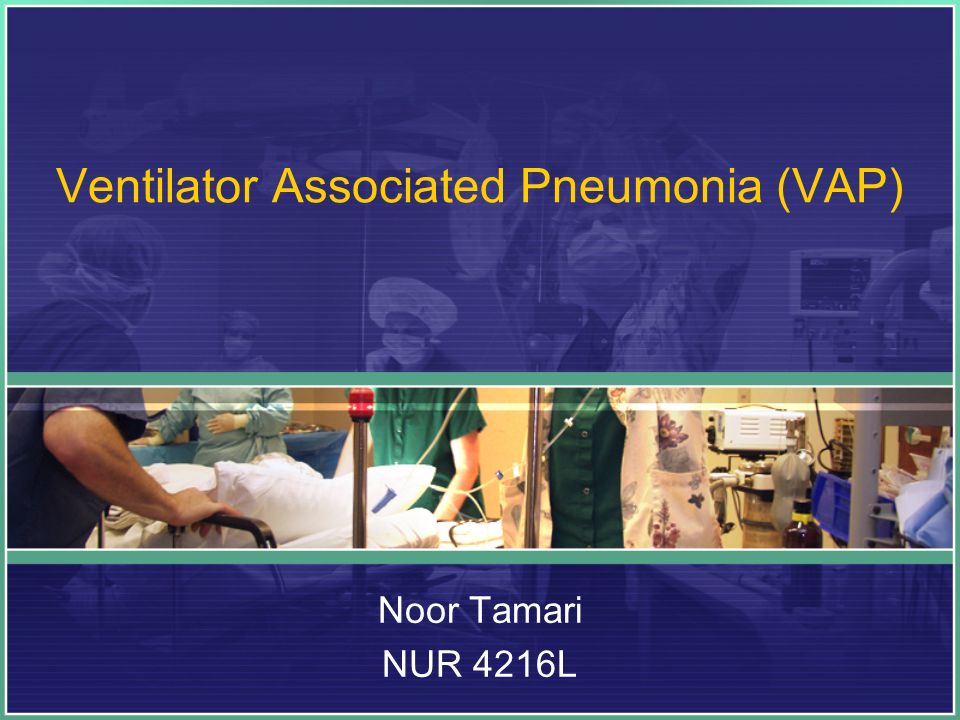 Ventilator Associated Pneumonia (VAP)

Noor Tamari
NUR 4216L